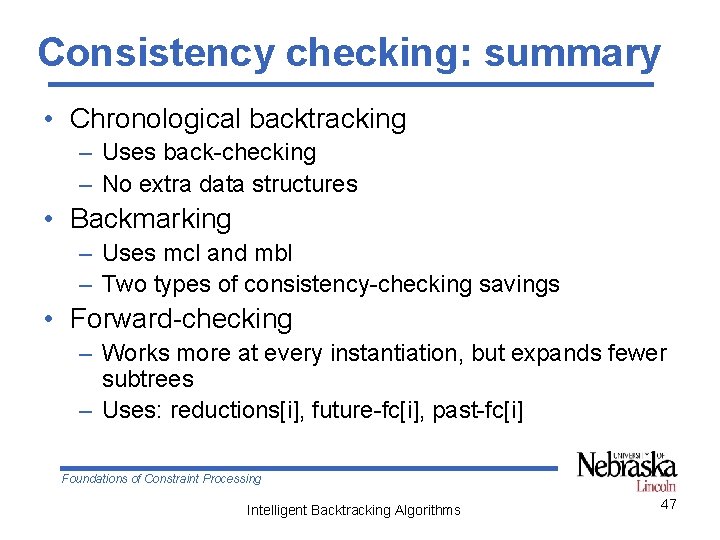 Consistency checking: summary

• Chronological backtracking
– Uses back-checking
– No extra data structures

• Backmarking
– Uses mcl and mbl
– Two types of consistency-checking savings

• Forward-checking
– Works more at every instantiation, but expands fewer subtrees
– Uses: reductions[i], future-fc[i], past-fc[i]

Foundations of Constraint Processing

UNIVERSITY OF Nebraska Lincoln

Intelligent Backtracking Algorithms

47